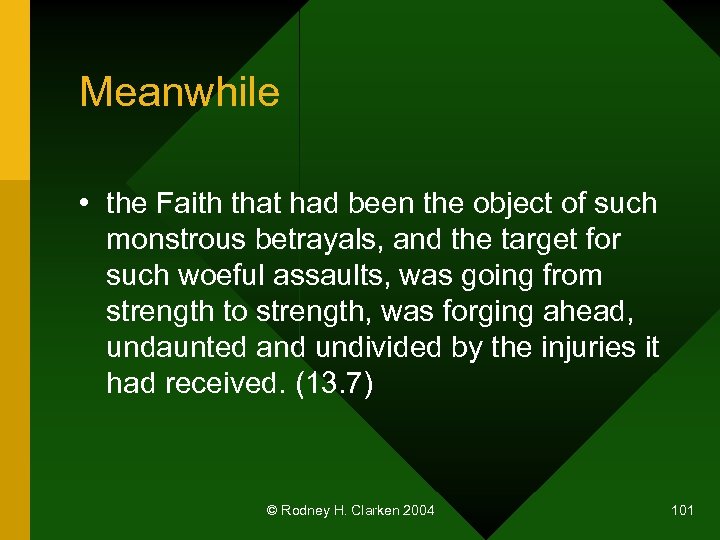 Meanwhile

• the Faith that had been the object of such monstrous betrayals, and the target for such woeful assaults, was going from strength to strength, was forging ahead, undaunted and undivided by the injuries it had received. (13.7)

© Rodney H. Clarken 2004

101